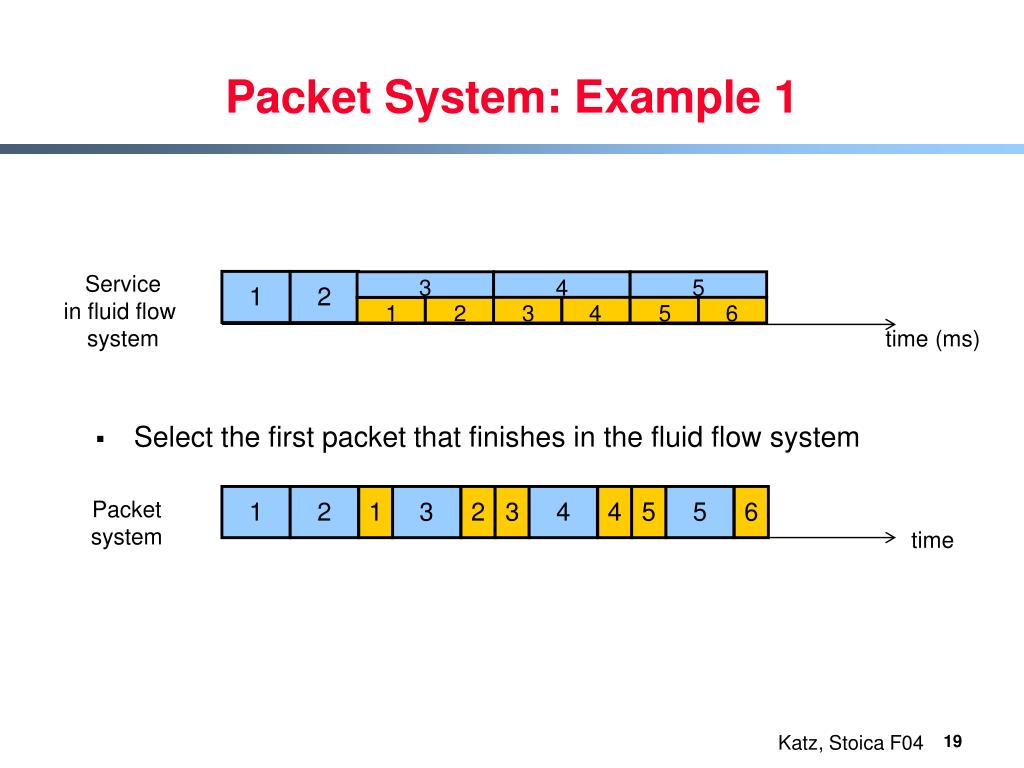 Packet System: Example 1

Service in fluid flow system

1 2 3 4 5
1 2 3 4 5 6

time (ms)

▪ Select the first packet that finishes in the fluid flow system

Packet system

1 2 1 3 2 3 4 4 5 5 6

time

Katz, Stoica F04 19